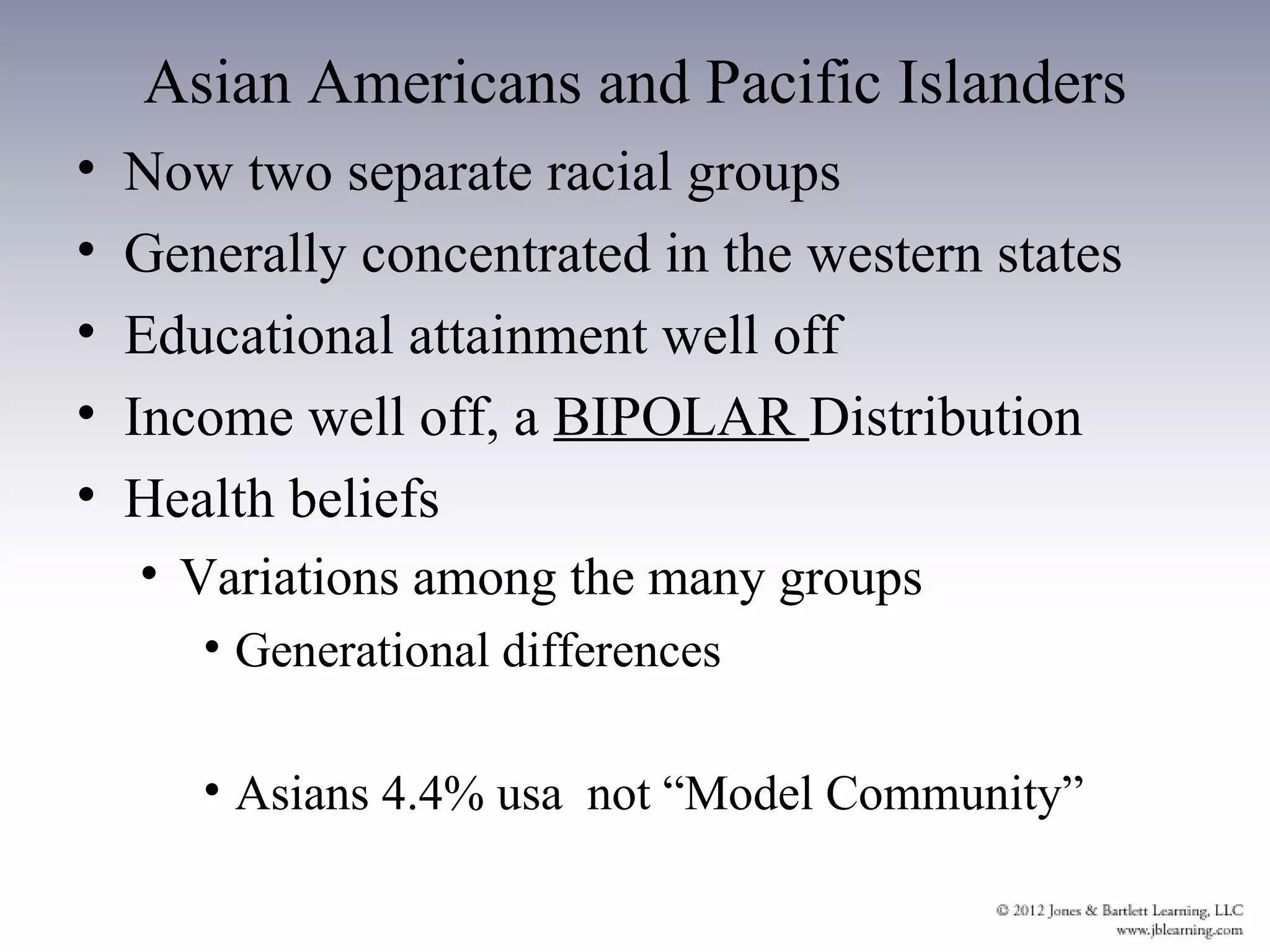 Asian Americans and Pacific Islanders

• Now two separate racial groups
• Generally concentrated in the western states
• Educational attainment well off
• Income well off, a BIPOLAR Distribution
• Health beliefs
  • Variations among the many groups
    • Generational differences

    • Asians 4.4% usa not “Model Community”

© 2012 Jones & Bartlett Learning, LLC
www.jblearning.com